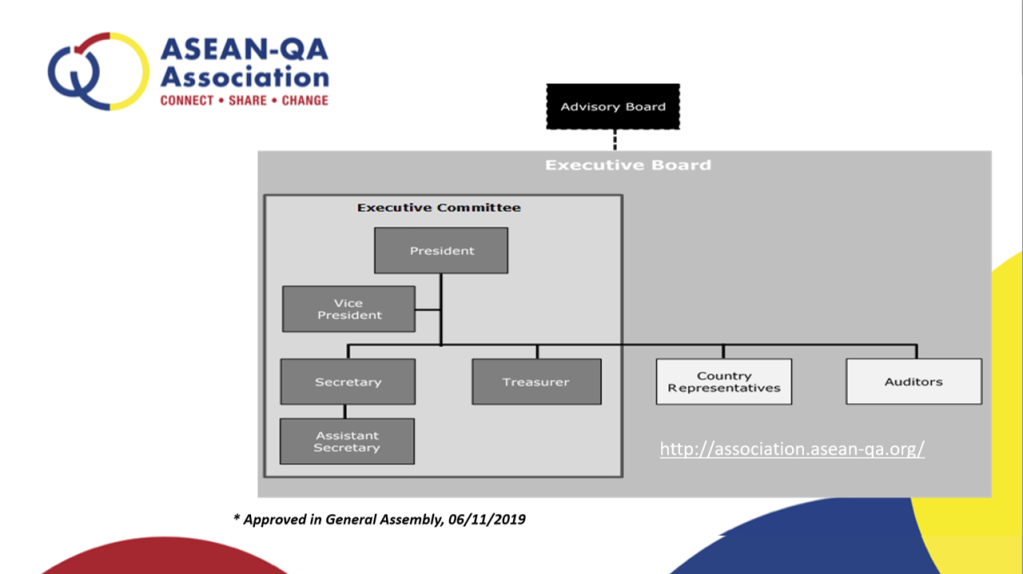 ASEAN-QA Association
CONNECT • SHARE • CHANGE

Advisory Board

Executive Board

Executive Committee

President

Vice President

Secretary

Treasurer

Assistant Secretary

Country Representatives

Auditors

http://association.asean-qa.org/

* Approved in General Assembly, 06/11/2019